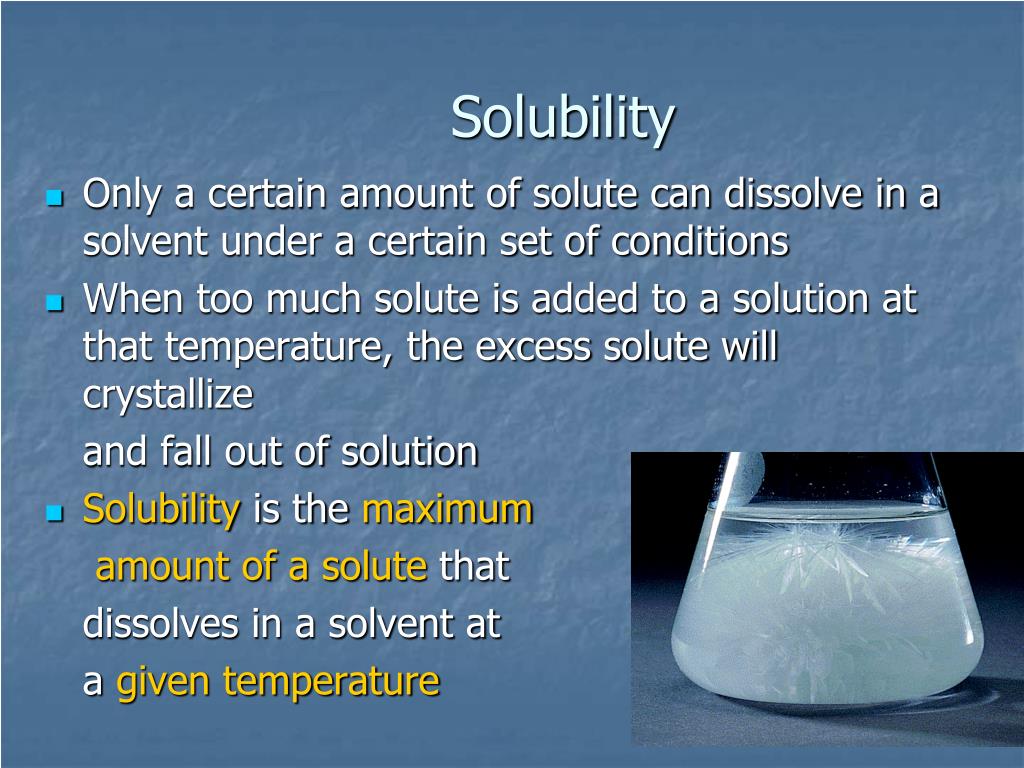 Solubility

Only a certain amount of solute can dissolve in a solvent under a certain set of conditions

When too much solute is added to a solution at that temperature, the excess solute will crystallize

and fall out of solution

Solubility is the maximum amount of a solute that dissolves in a solvent at a given temperature